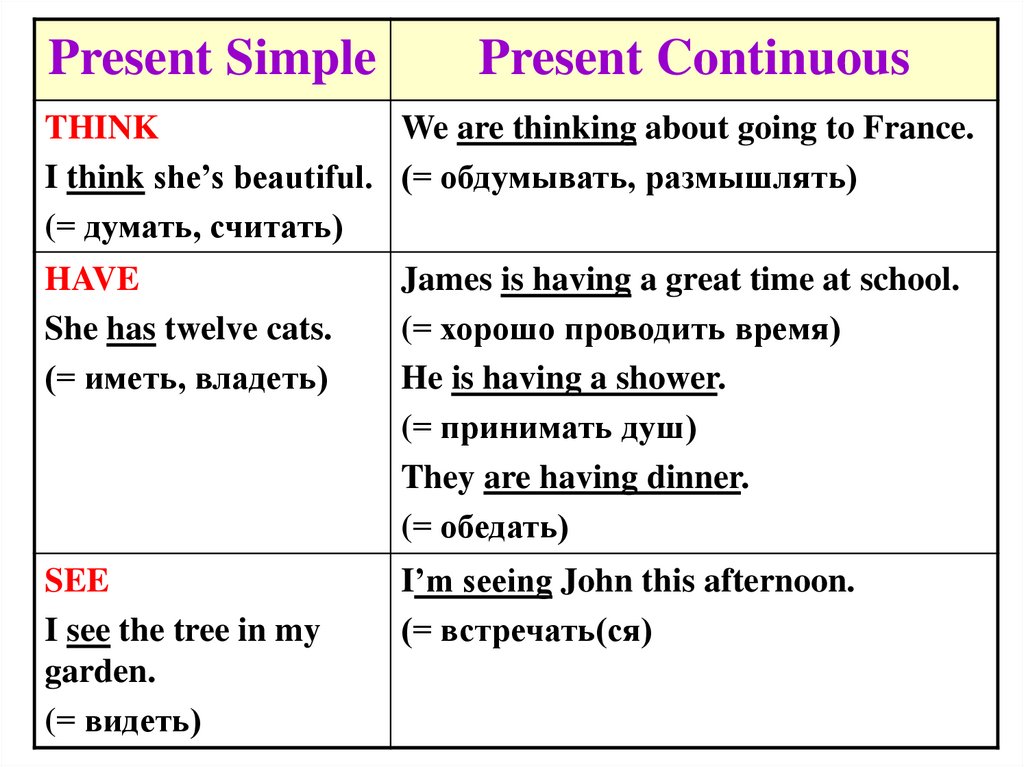 | Present Simple | Present Continuous |
|---|---|
| THINK<br>I think she's beautiful.<br>(= думать, считать) | We are thinking about going to France.<br>(= обдумывать, размышлять) |
| HAVE<br>She has twelve cats.<br>(= иметь, владеть) | James is having a great time at school.<br>(= хорошо проводить время)<br>He is having a shower.<br>(= принимать душ)<br>They are having dinner.<br>(= обедать) |
| SEE<br>I see the tree in my garden.<br>(= видеть) | I'm seeing John this afternoon.<br>(= встречать(ся) |